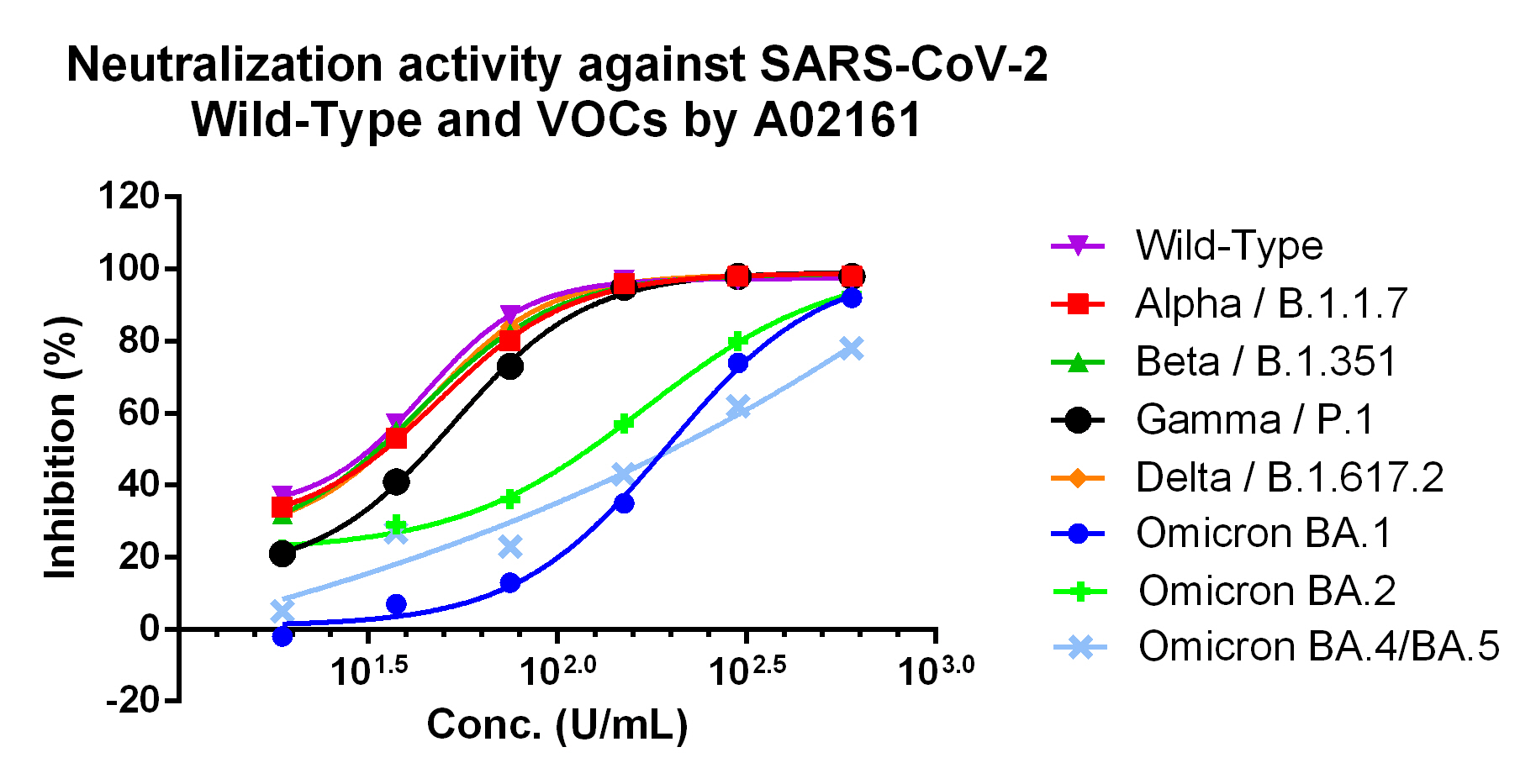 Neutralization activity against SARS-CoV-2
Wild-Type and VOCs by A02161

Inhibition (%)

120
100
80
60
40
20
0
-20

$10^{1.5}$
$10^{2.0}$
$10^{2.5}$
$10^{3.0}$

Conc. (U/mL)

Wild-Type
Alpha / B.1.1.7
Beta / B.1.351
Gamma / P.1
Delta / B.1.617.2
Omicron BA.1
Omicron BA.2
Omicron BA.4/BA.5